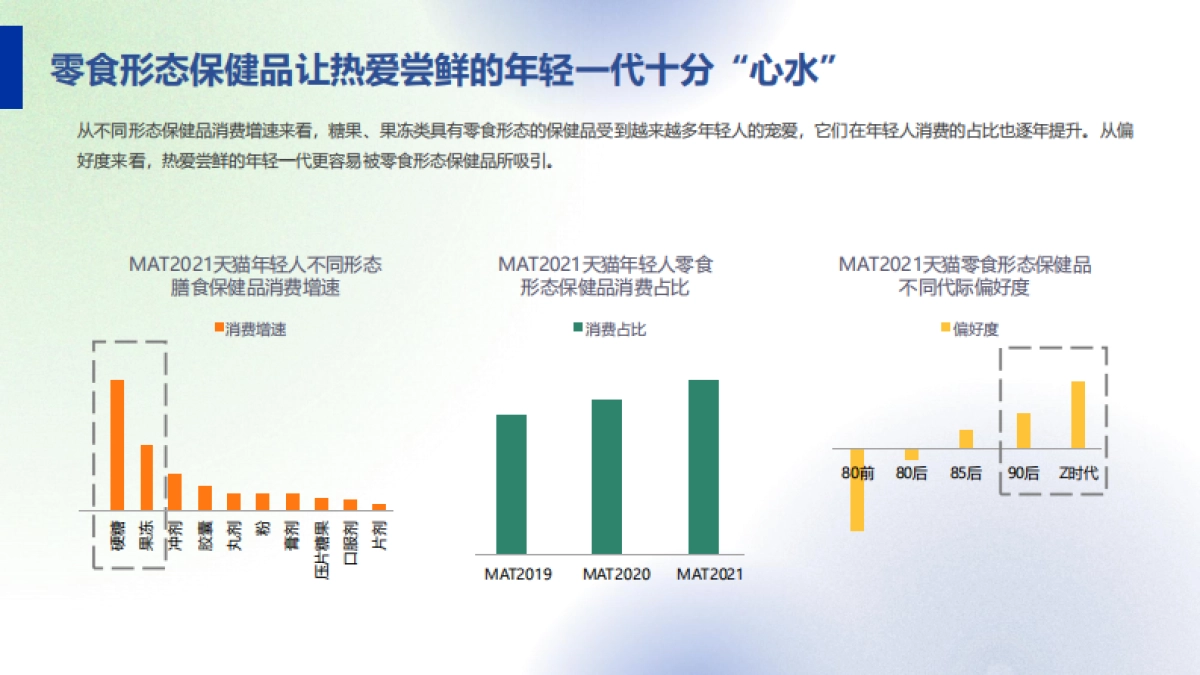 零食形态保健品让热爱尝鲜的年轻一代十分“心水”

从不同形态保健品消费增速来看，糖果、果冻类具有零食形态的保健品受到越来越多年轻人的宠爱，它们在年轻人消费的占比也逐年提升。从偏好度来看，热爱尝鲜的年轻一代更容易被零食形态保健品所吸引。

MAT2021天猫年轻人不同形态膳食保健品消费增速

消费增速

硬糖
果冻
冲剂
胶囊
丸剂
粉
膏剂
压片糖果
口服剂
片剂

MAT2021天猫年轻人零食形态保健品消费占比

消费占比

MAT2019
MAT2020
MAT2021

MAT2021天猫零食形态保健品不同代际偏好度

偏好度

80前
80后
85后
90后
Z时代